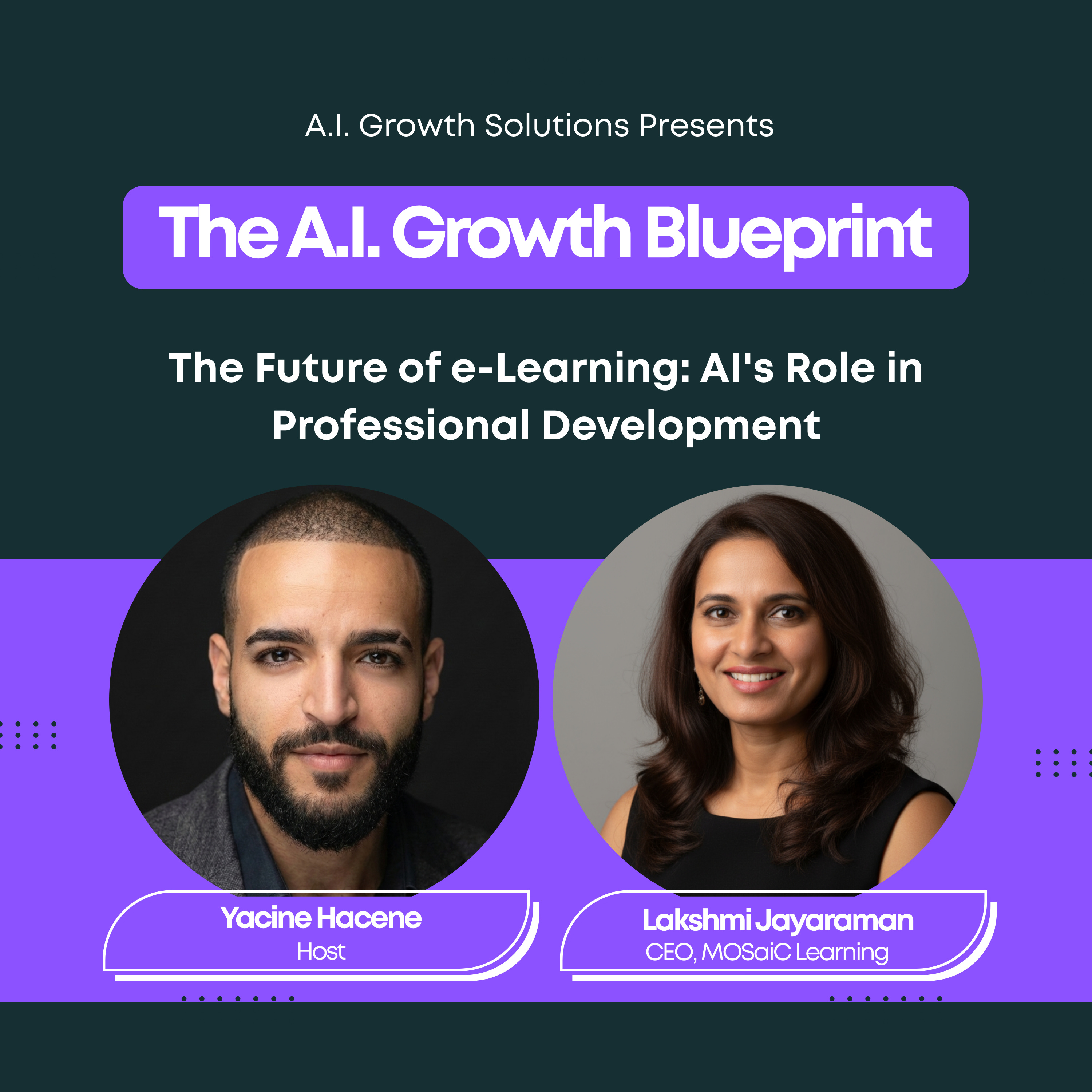 A.I. Growth Solutions Presents

The A.I. Growth Blueprint

The Future of e-Learning: AI's Role in Professional Development

Yacine Hacene
Host

Lakshmi Jayaraman
CEO, MOSaiC Learning